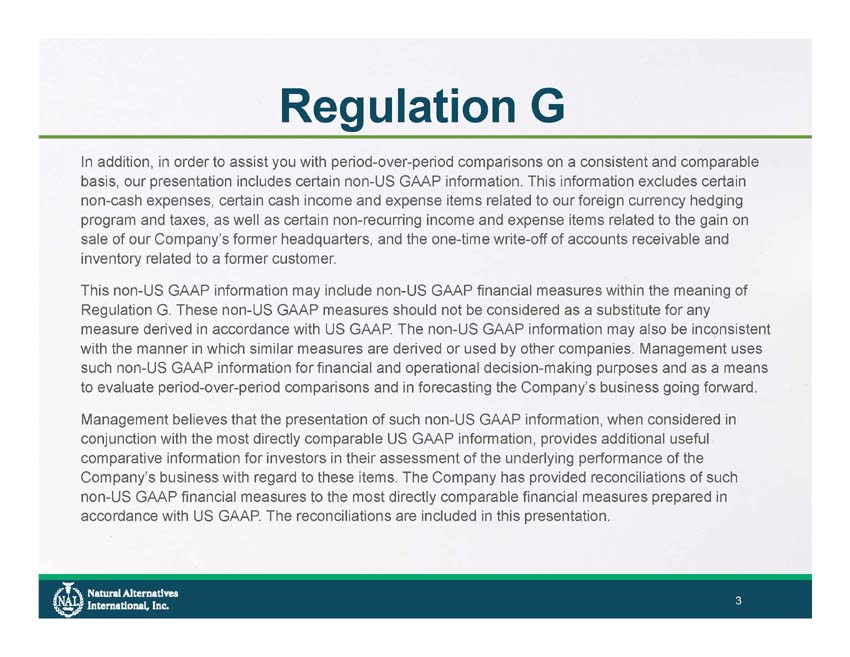 Regulation G

In addition, in order to assist you with period-over-period comparisons on a consistent and comparable basis, our presentation includes certain non-US GAAP information. This information excludes certain non-cash expenses, certain cash income and expense items related to our foreign currency hedging program and taxes, as well as certain non-recurring income and expense items related to the gain on sale of our Company's former headquarters, and the one-time write-off of accounts receivable and inventory related to a former customer.

This non-US GAAP information may include non-US GAAP financial measures within the meaning of Regulation G. These non-US GAAP measures should not be considered as a substitute for any measure derived in accordance with US GAAP. The non-US GAAP information may also be inconsistent with the manner in which similar measures are derived or used by other companies. Management uses such non-US GAAP information for financial and operational decision-making purposes and as a means to evaluate period-over-period comparisons and in forecasting the Company's business going forward.

Management believes that the presentation of such non-US GAAP information, when considered in conjunction with the most directly comparable US GAAP information, provides additional useful comparative information for investors in their assessment of the underlying performance of the Company's business with regard to these items. The Company has provided reconciliations of such non-US GAAP financial measures to the most directly comparable financial measures prepared in accordance with US GAAP. The reconciliations are included in this presentation.

NAI Natural Alternatives International, Inc.

3